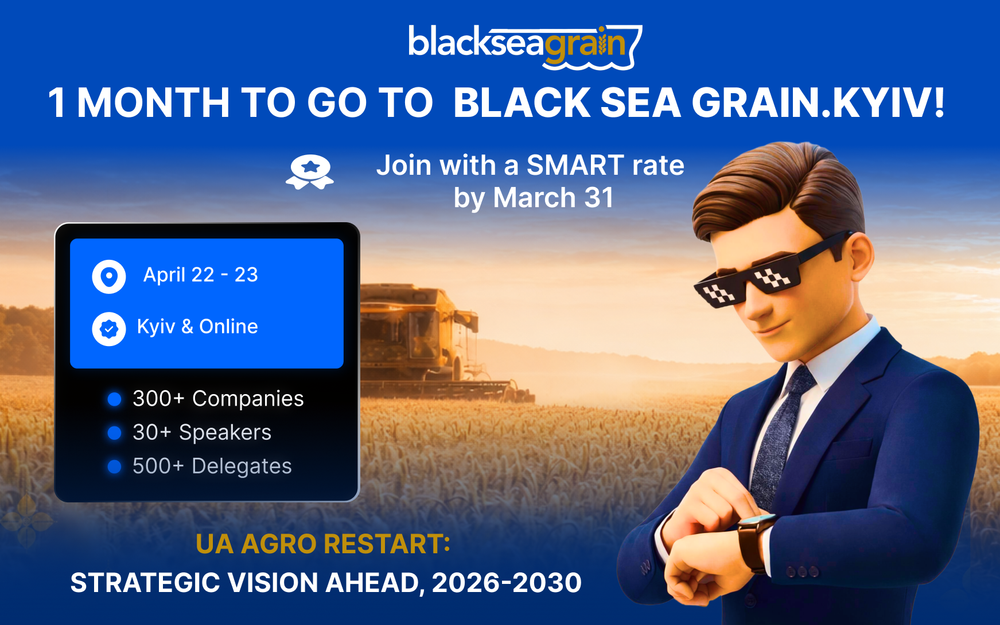 blackseagrain

1 MONTH TO GO TO BLACK SEA GRAIN.KYIV!

Join with a SMART rate by March 31

April 22 - 23

Kyiv & Online

300+ Companies
30+ Speakers
500+ Delegates

UA AGRO RESTART:
STRATEGIC VISION AHEAD, 2026-2030